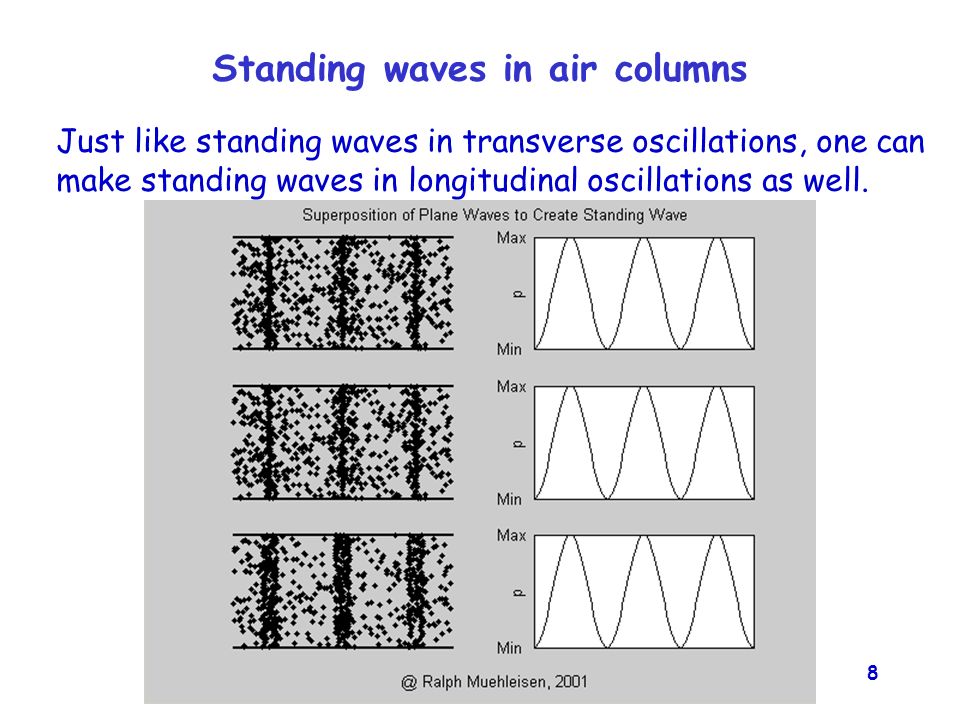 Standing waves in air columns

Just like standing waves in transverse oscillations, one can make standing waves in longitudinal oscillations as well.

Superposition of Plane Waves to Create Standing Wave

Max
p
Min

Max
p
Min

Max
p
Min

@ Ralph Muehleisen, 2001

8